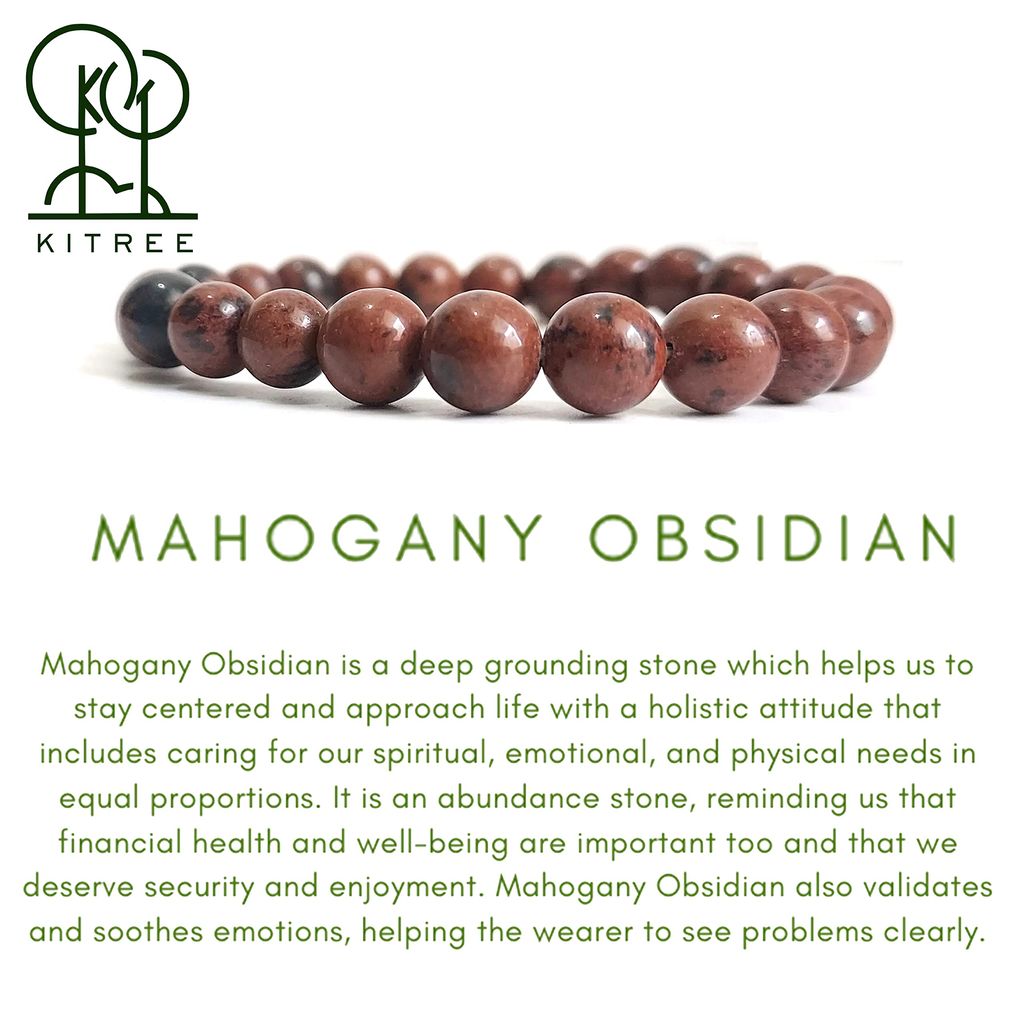 KITREE

MAHOGANY OBSIDIAN

Mahogany Obsidian is a deep grounding stone which helps us to stay centered and approach life with a holistic attitude that includes caring for our spiritual, emotional, and physical needs in equal proportions. It is an abundance stone, reminding us that financial health and well-being are important too and that we deserve security and enjoyment. Mahogany Obsidian also validates and soothes emotions, helping the wearer to see problems clearly.